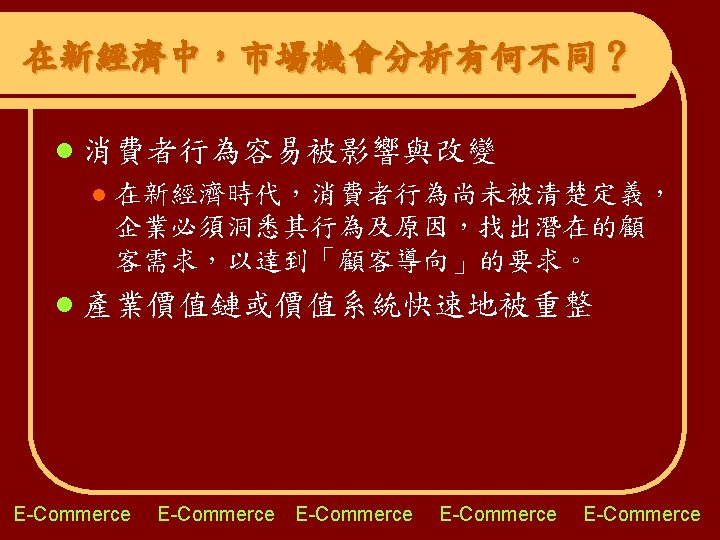 在新經濟中，市場機會分析有何不同？

消費者行為容易被影響與改變

在新經濟時代，消費者行為尚未被清楚定義，企業必須洞悉其行為及原因，找出潛在的顧客需求，以達到「顧客導向」的要求。

產業價值鏈或價值系統快速地被重整

E-Commerce E-Commerce E-Commerce E-Commerce E-Commerce